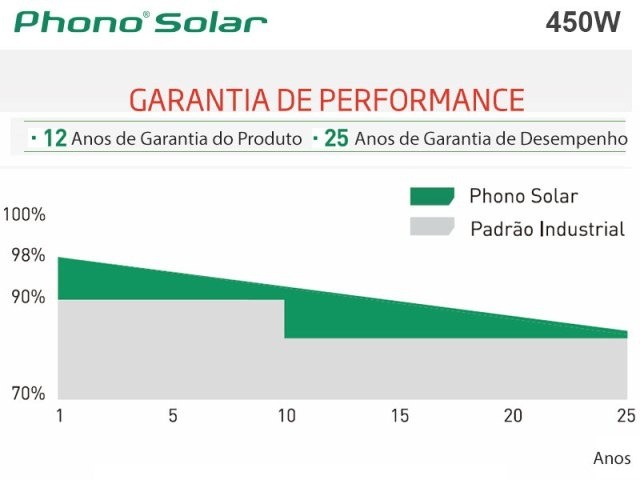 Phono® Solar

450W

GARANTIA DE PERFORMANCE

· 12 Anos de Garantia do Produto · 25 Anos de Garantia de Desempenho

Phono Solar

Padrão Industrial

100%

98%

90%

70%

1

5

10

15

20

25

Anos